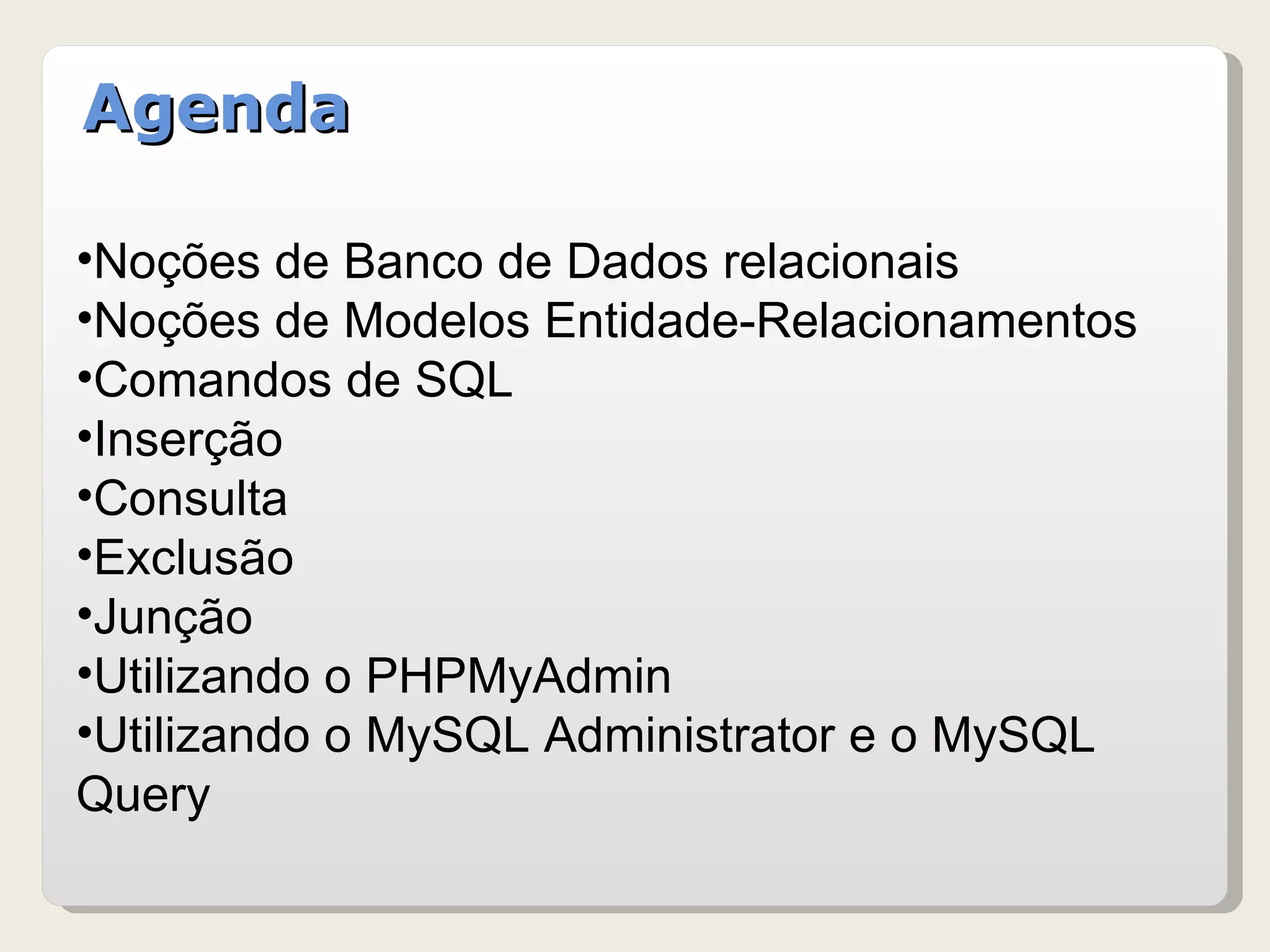 Agenda

•Noções de Banco de Dados relacionais
•Noções de Modelos Entidade-Relacionamentos
•Comandos de SQL
•Inserção
•Consulta
•Exclusão
•Junção
•Utilizando o PHPMyAdmin
•Utilizando o MySQL Administrator e o MySQL Query